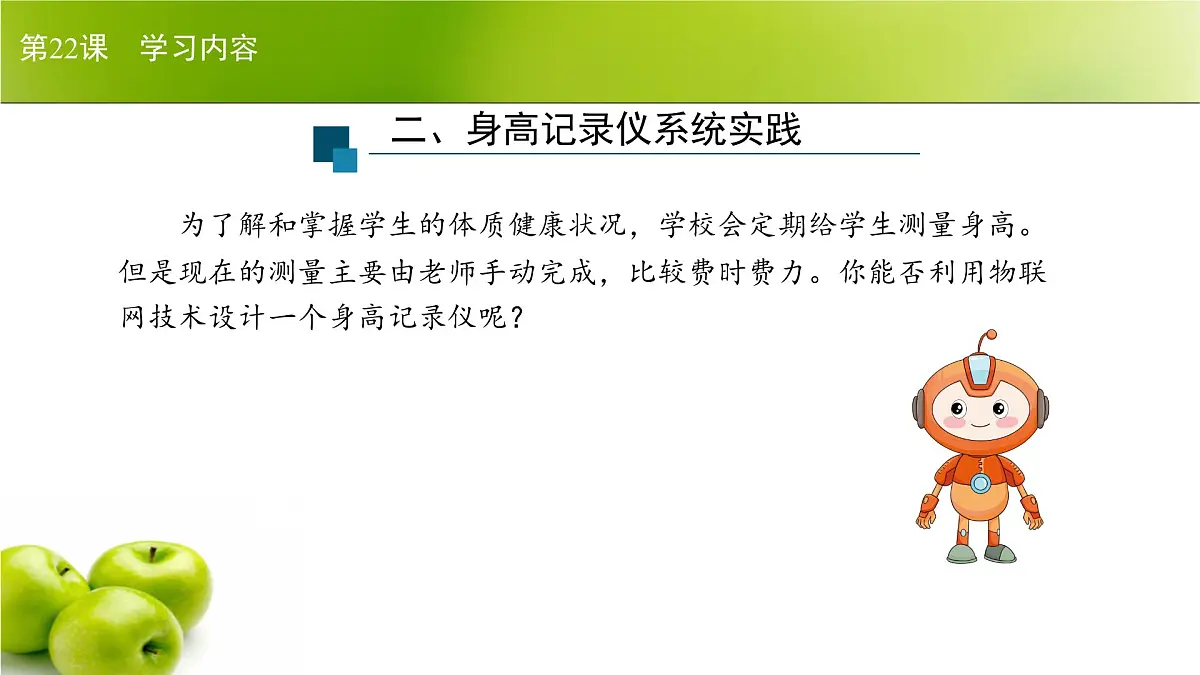 第22课　学习内容

二、身高记录仪系统实践

为了解和掌握学生的体质健康状况，学校会定期给学生测量身高。但是现在的测量主要由老师手动完成，比较费时费力。你能否利用物联网技术设计一个身高记录仪呢？